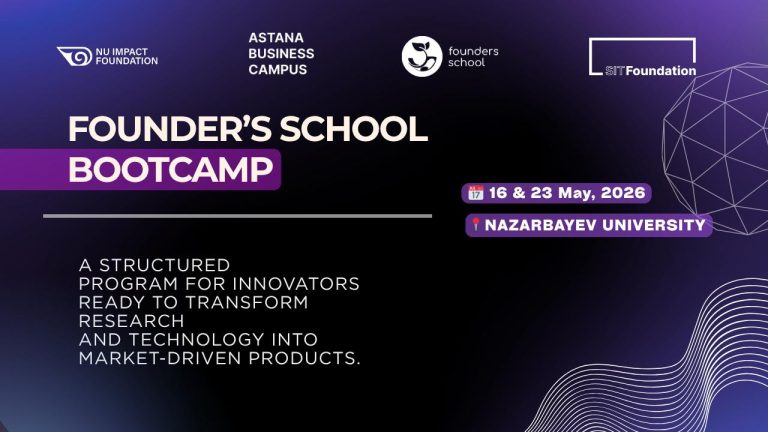 NU IMPACT FOUNDATION

ASTANA
BUSINESS
CAMPUS

founders
school

SIT Foundation

FOUNDER'S SCHOOL
BOOTCAMP

16 & 23 May, 2026

NAZARBAYEV UNIVERSITY

A STRUCTURED PROGRAM FOR INNOVATORS READY TO TRANSFORM RESEARCH AND TECHNOLOGY INTO MARKET-DRIVEN PRODUCTS.